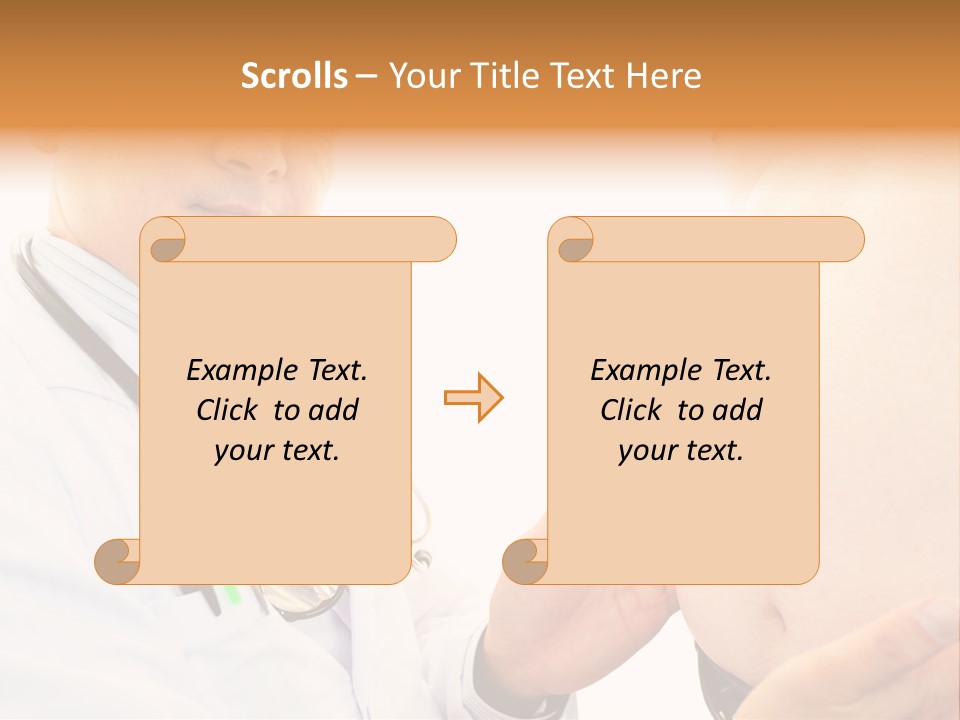 Scrolls – Your Title Text Here

Example Text. Click to add your text.

Example Text. Click to add your text.